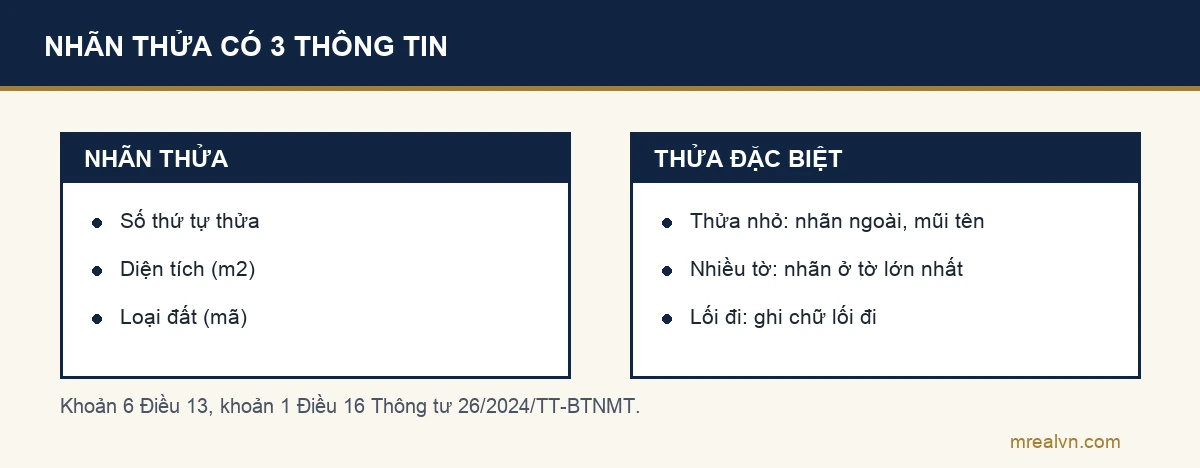 NHÃN THỬA CÓ 3 THÔNG TIN

NHÃN THỬA

• Số thứ tự thửa
• Diện tích (m2)
• Loại đất (mã)

THỬA ĐẶC BIỆT

• Thửa nhỏ: nhãn ngoài, mũi tên
• Nhiều tờ: nhãn ở tờ lớn nhất
• Lối đi: ghi chữ lối đi

Khoản 6 Điều 13, khoản 1 Điều 16 Thông tư 26/2024/TT-BTNMT.

mrealvn.com